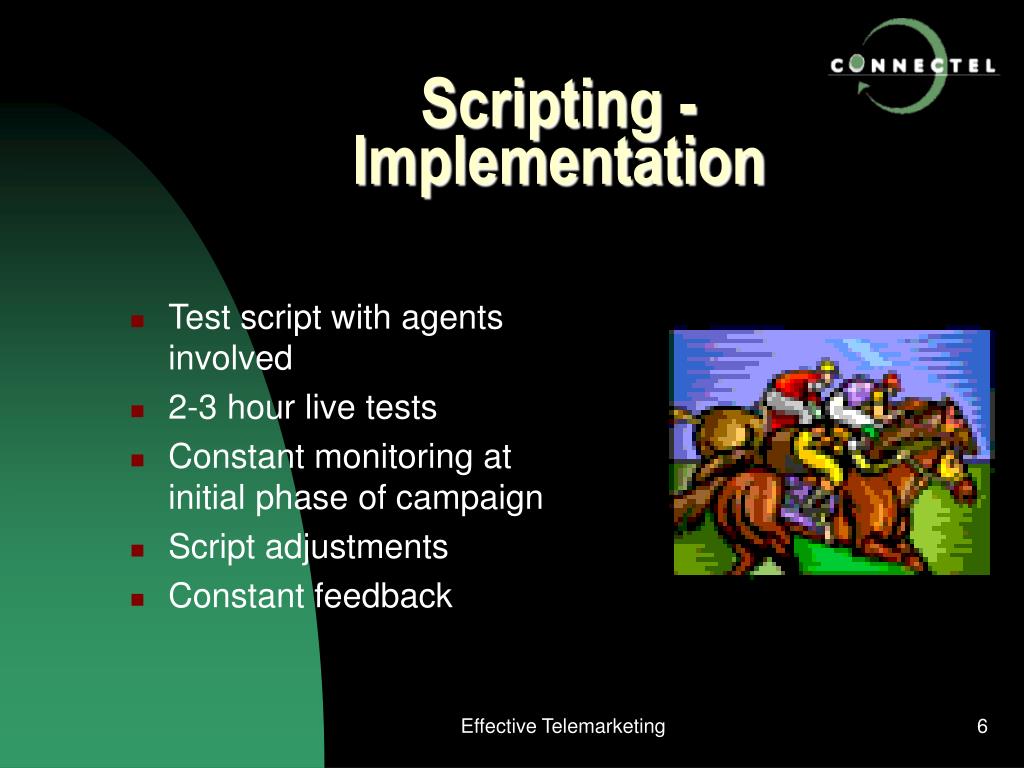 CONNECTEL

Scripting - Implementation

- Test script with agents involved
- 2-3 hour live tests
- Constant monitoring at initial phase of campaign
- Script adjustments
- Constant feedback

Effective Telemarketing

6